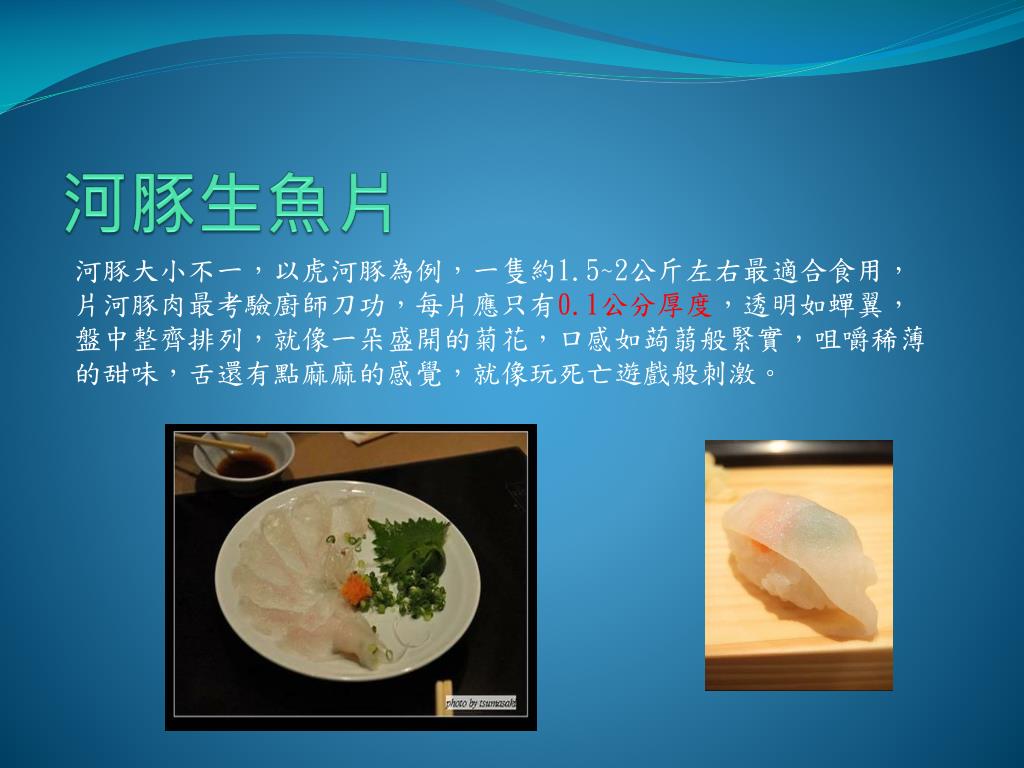 河豚生魚片

河豚大小不一，以虎河豚為例，一隻約1.5~2公斤左右最適合食用，片河豚肉最考驗廚師刀功，每片應只有0.1公分厚度，透明如蟬翼，盤中整齊排列，就像一朵盛開的菊花，口感如蒟蒻般緊實，咀嚼稀薄的甜味，舌還有點麻麻的感覺，就像玩死亡遊戲般刺激。

photo by tsumasaki